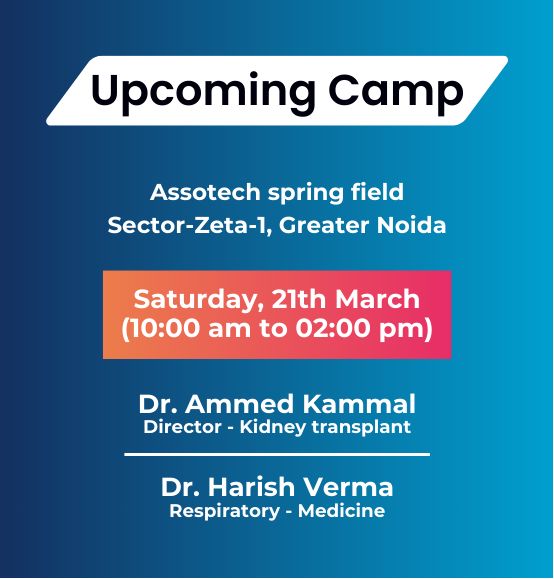 Upcoming Camp

Assotech spring field
Sector-Zeta-1, Greater Noida

Saturday, 21th March
(10:00 am to 02:00 pm)

Dr. Ammed Kammal
Director - Kidney transplant

Dr. Harish Verma
Respiratory - Medicine